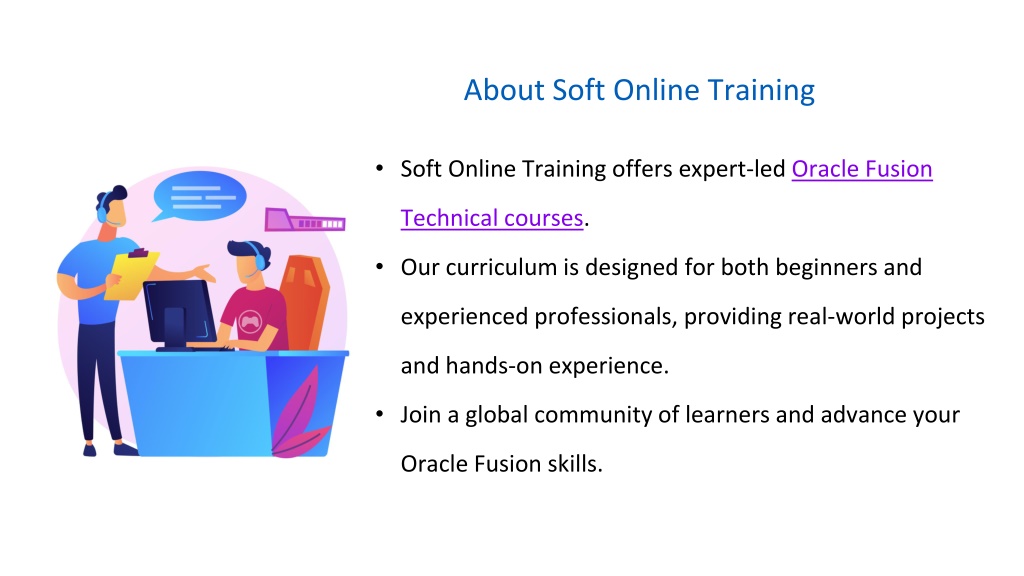 About Soft Online Training

• Soft Online Training offers expert-led Oracle Fusion Technical courses.

• Our curriculum is designed for both beginners and experienced professionals, providing real-world projects and hands-on experience.

• Join a global community of learners and advance your Oracle Fusion skills.